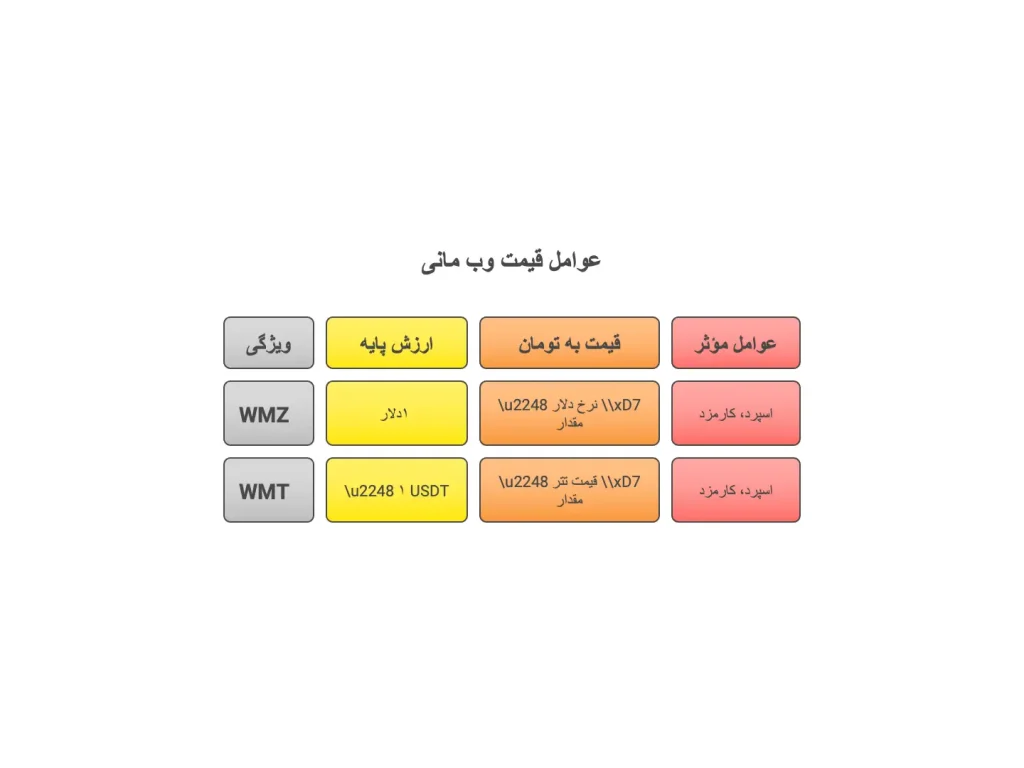 عوامل قیمت وب مانی

| ویژگی | ارزش پایه | قیمت به تومان | عوامل موثر |
|---|---|---|---|
| WMZ | ۱دلار | \u2248 نرخ دلار \\xD7 مقدار | اسپرد، کارمزد |
| WMT | \u2248 ۱ USDT | \u2248 قیمت تتر \\xD7 مقدار | اسپرد، کارمزد |